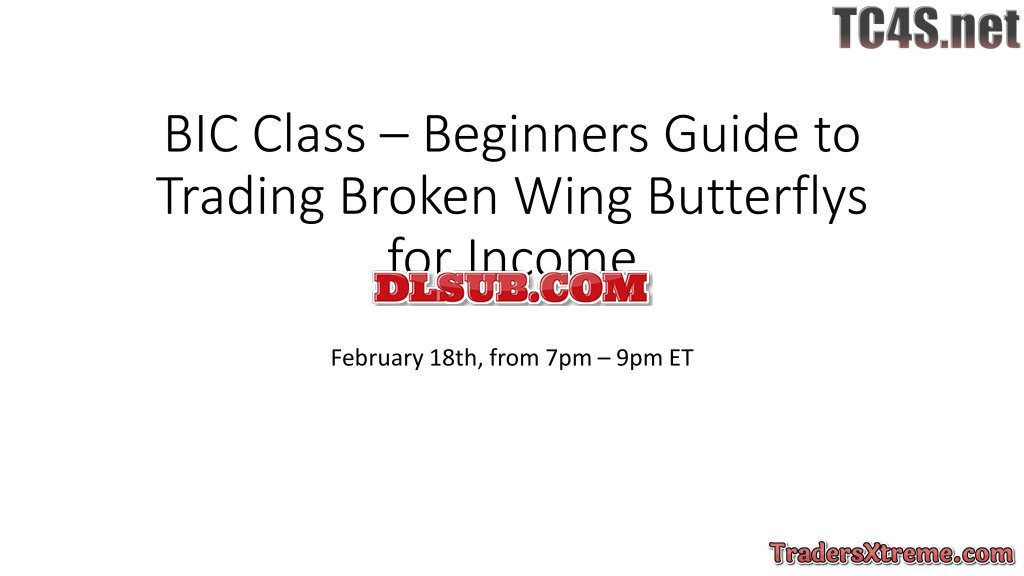 TC4S.net

BIC Class – Beginners Guide to Trading Broken Wing Butterflys for Income

DLSUB.COM

February 18th, from 7pm – 9pm ET

TradersXtreme.com